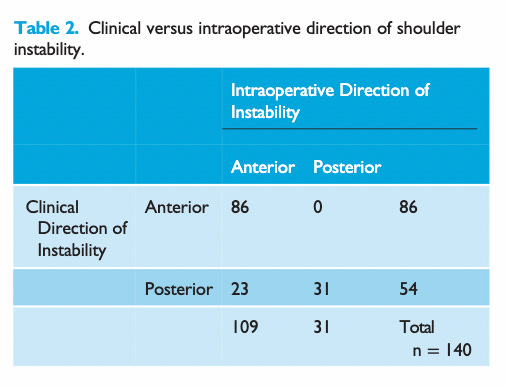 Table 2. Clinical versus intraoperative direction of shoulder instability.

| | | Intraoperative Direction of Instability | | |
|---|---|---|---|---|
| | | Anterior | Posterior | |
| Clinical Direction of Instability | Anterior | 86 | 0 | 86 |
| | Posterior | 23 | 31 | 54 |
| | | 109 | 31 | Total n = 140 |